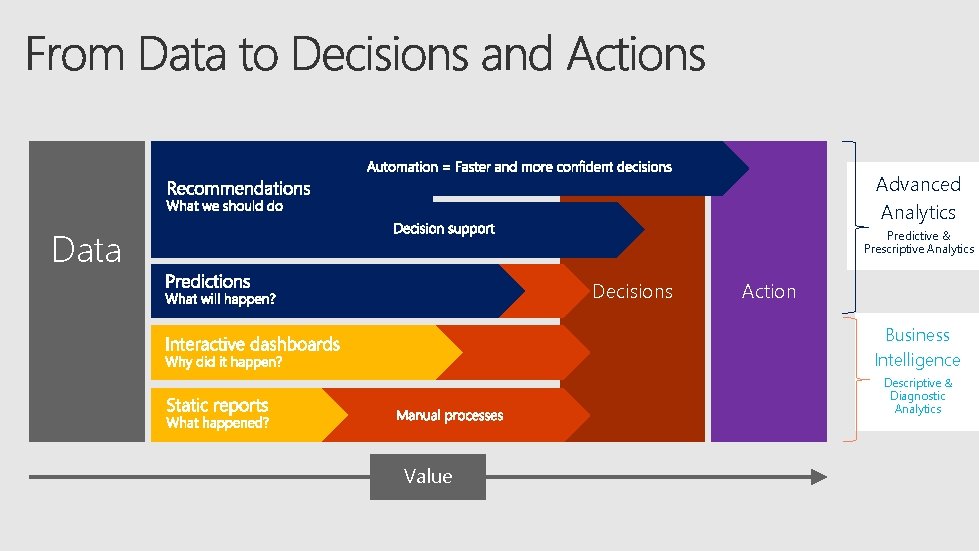 From Data to Decisions and Actions

Data

Automation = Faster and more confident decisions

Recommendations
What we should do

Decision support

Predictions
What will happen?

Interactive dashboards
Why did it happen?

Static reports
What happened?

Manual processes

Decisions

Action

Advanced Analytics
Predictive & Prescriptive Analytics

Business Intelligence
Descriptive & Diagnostic Analytics

Value